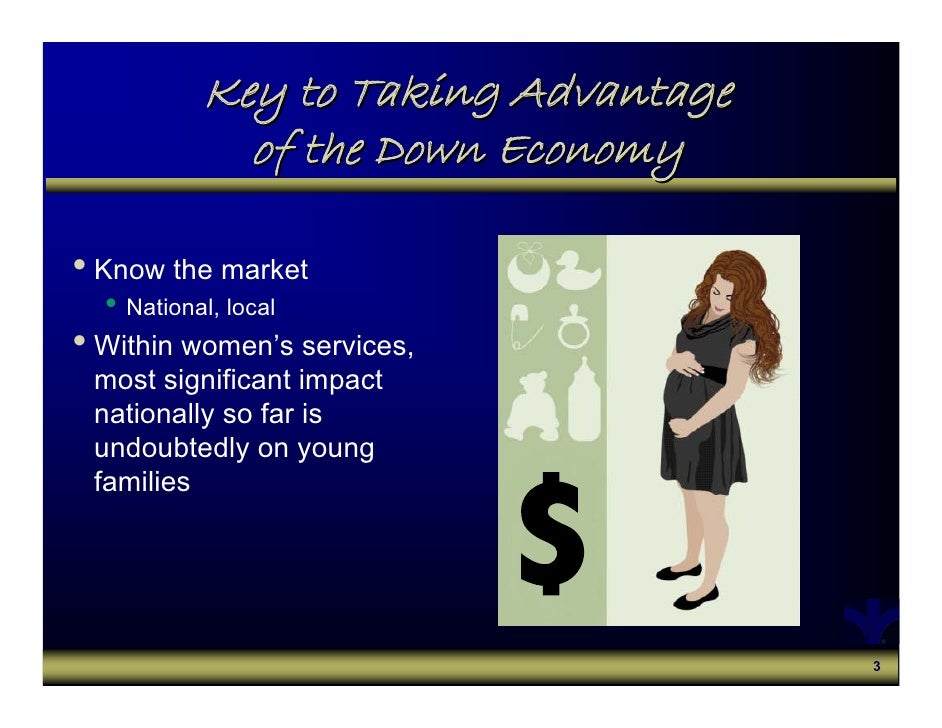 Key to Taking Advantage of the Down Economy

• Know the market
  • National, local
• Within women's services, most significant impact nationally so far is undoubtedly on young families

$

3